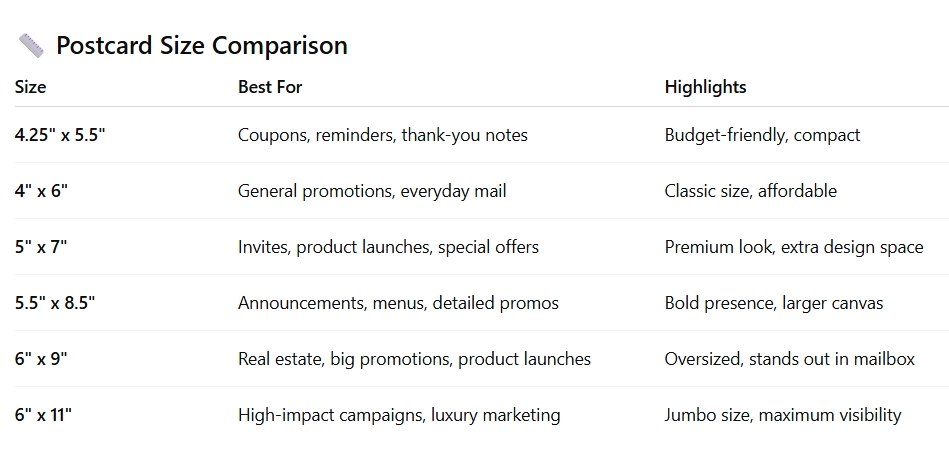 Postcard Size Comparison

| Size | Best For | Highlights |
|---|---|---|
| 4.25" x 5.5" | Coupons, reminders, thank-you notes | Budget-friendly, compact |
| 4" x 6" | General promotions, everyday mail | Classic size, affordable |
| 5" x 7" | Invites, product launches, special offers | Premium look, extra design space |
| 5.5" x 8.5" | Announcements, menus, detailed promos | Bold presence, larger canvas |
| 6" x 9" | Real estate, big promotions, product launches | Oversized, stands out in mailbox |
| 6" x 11" | High-impact campaigns, luxury marketing | Jumbo size, maximum visibility |